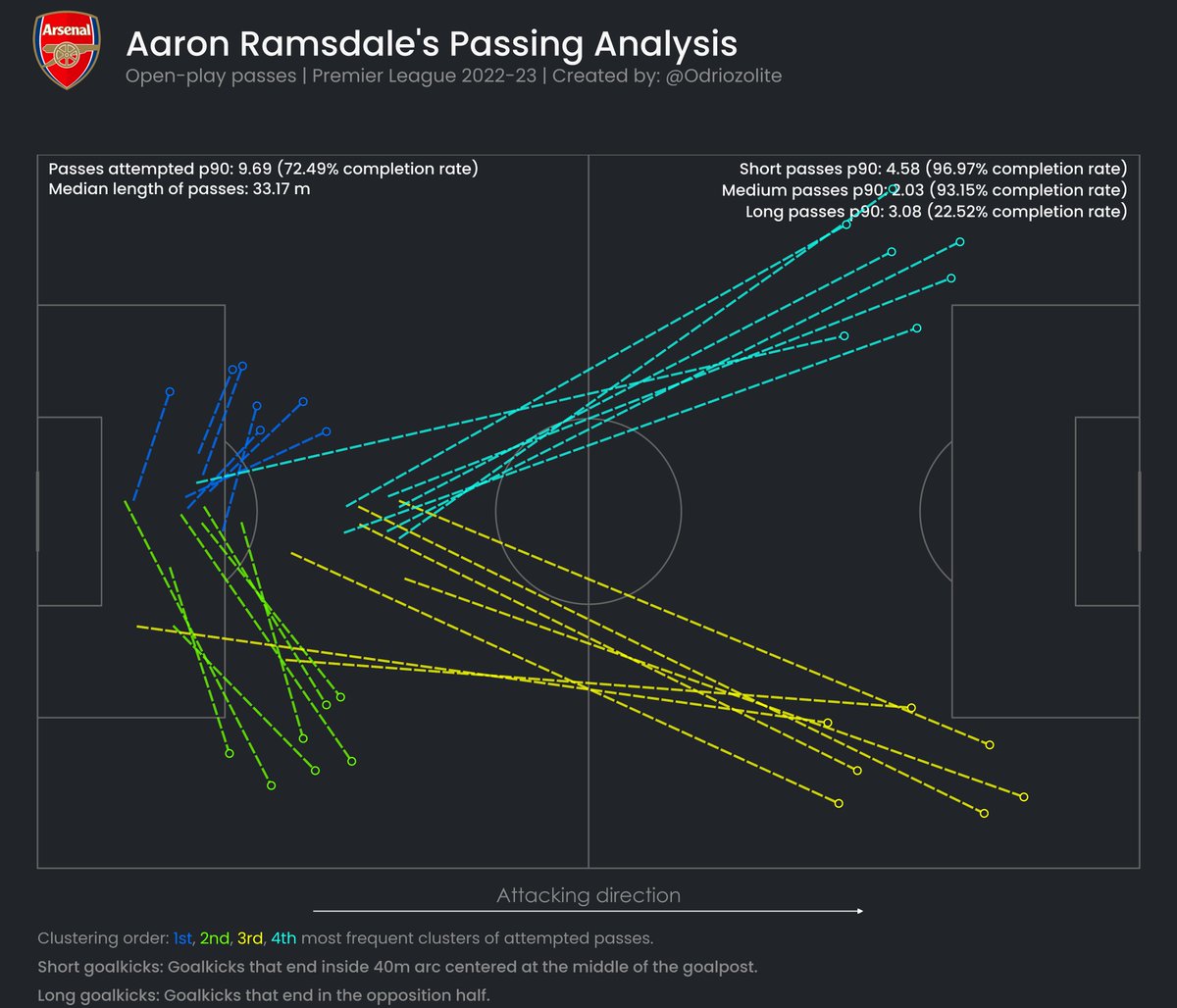 Arsenal

Aaron Ramsdale's Passing Analysis
Open-play passes | Premier League 2022-23 | Created by: @Odriozolite

Passes attempted p90: 9.69 (72.49% completion rate)
Median length of passes: 33.17 m

Short passes p90: 4.58 (96.97% completion rate)
Medium passes p90: 2.03 (93.15% completion rate)
Long passes p90: 3.08 (22.52% completion rate)

Attacking direction

Clustering order: 1st, 2nd, 3rd, 4th most frequent clusters of attempted passes.
Short goalkicks: Goalkicks that end inside 40m arc centered at the middle of the goalpost.
Long goalkicks: Goalkicks that end in the opposition half.